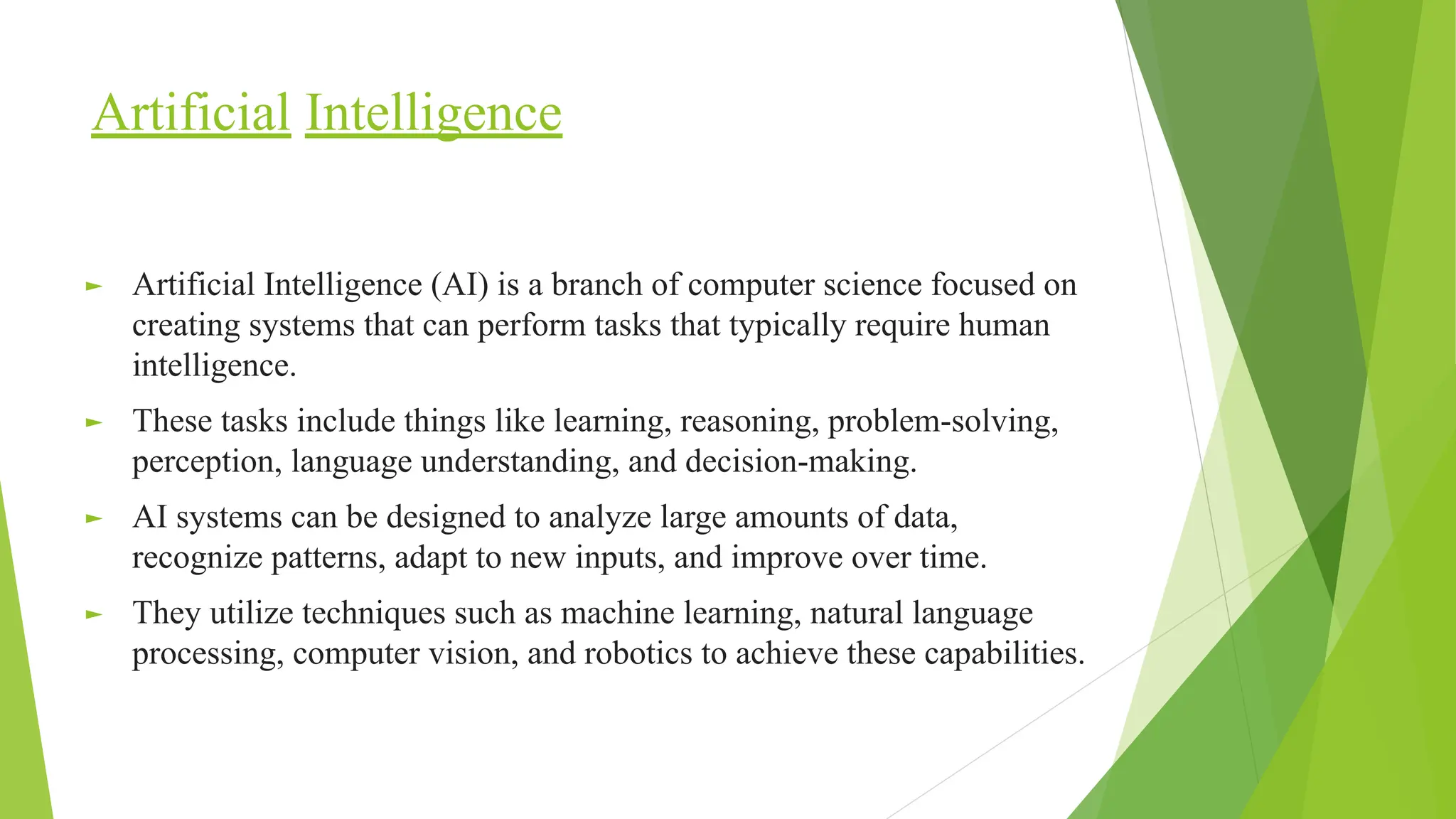 Artificial Intelligence

► Artificial Intelligence (AI) is a branch of computer science focused on creating systems that can perform tasks that typically require human intelligence.

► These tasks include things like learning, reasoning, problem-solving, perception, language understanding, and decision-making.

► AI systems can be designed to analyze large amounts of data, recognize patterns, adapt to new inputs, and improve over time.

► They utilize techniques such as machine learning, natural language processing, computer vision, and robotics to achieve these capabilities.